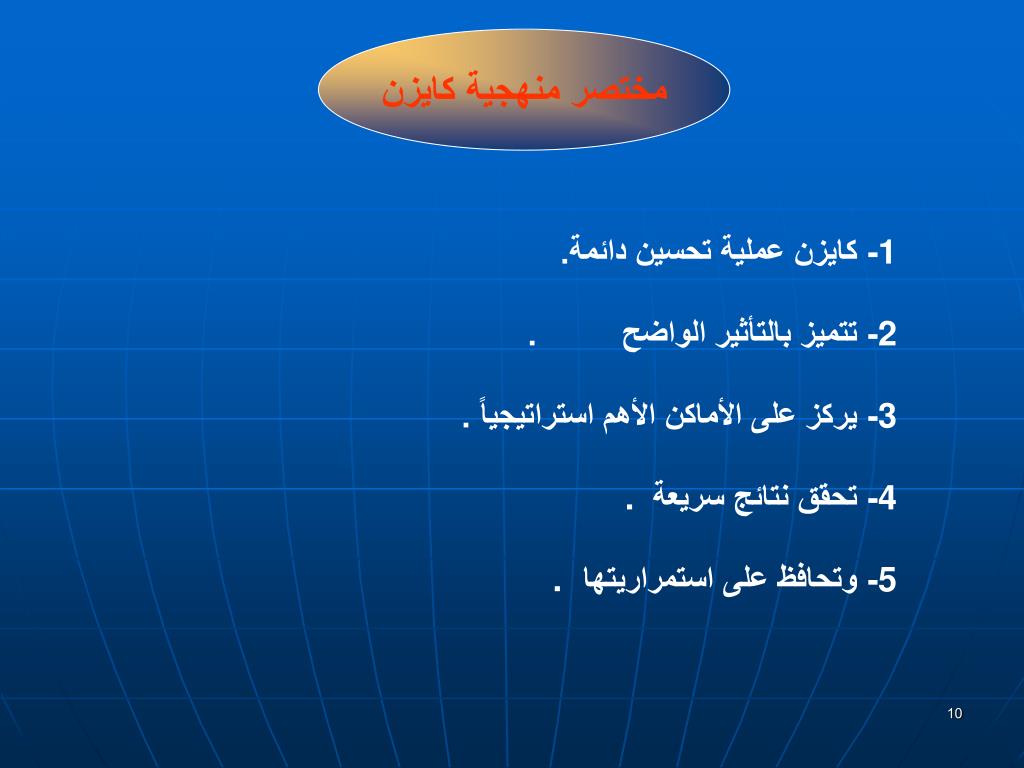 مختصر منهجية كايزن

1- كايزن عملية تحسين دائمة.

2- تتميز بالتأثير الواضح .

3- يركز على الأماكن الأهم استراتيجياً .

4- تحقق نتائج سريعة .

5- وتحافظ على استمراريتها .

10